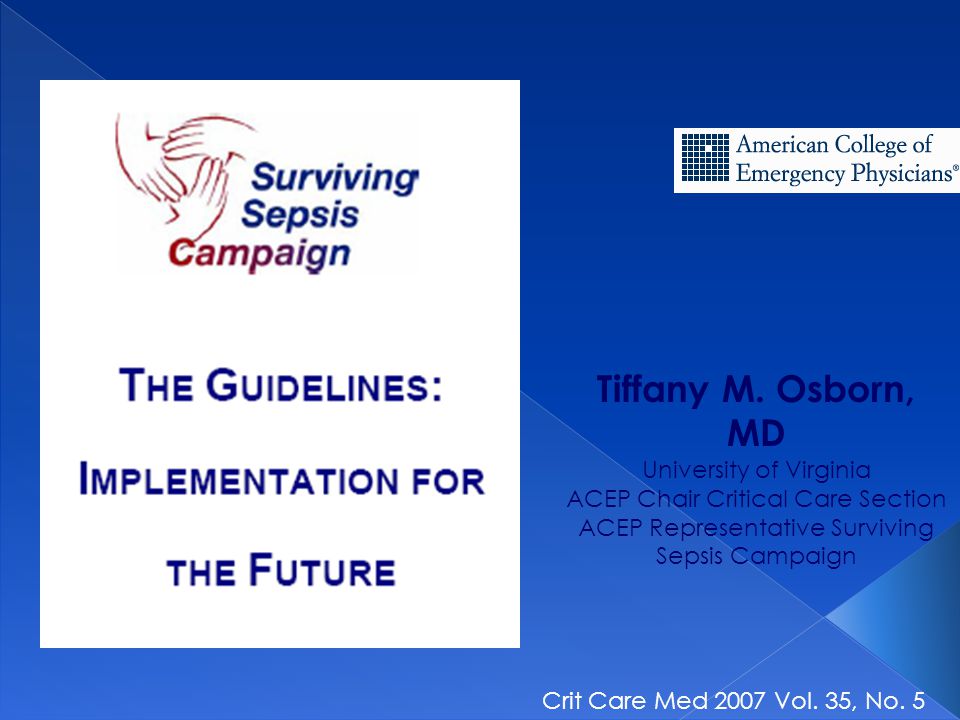 Surviving Sepsis Campaign

THE GUIDELINES:

IMPLEMENTATION FOR

THE FUTURE

American College of Emergency Physicians®

Tiffany M. Osborn, MD

University of Virginia
ACEP Chair Critical Care Section
ACEP Representative Surviving Sepsis Campaign

Crit Care Med 2007 Vol. 35, No. 5